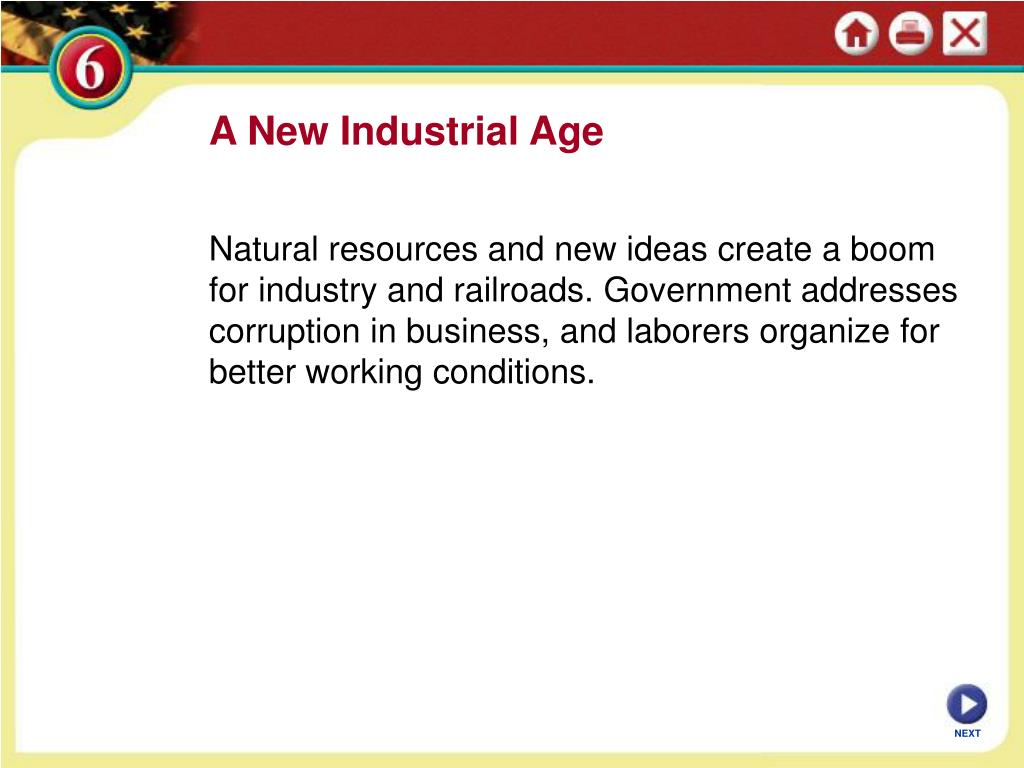 6

A New Industrial Age

Natural resources and new ideas create a boom for industry and railroads. Government addresses corruption in business, and laborers organize for better working conditions.

NEXT